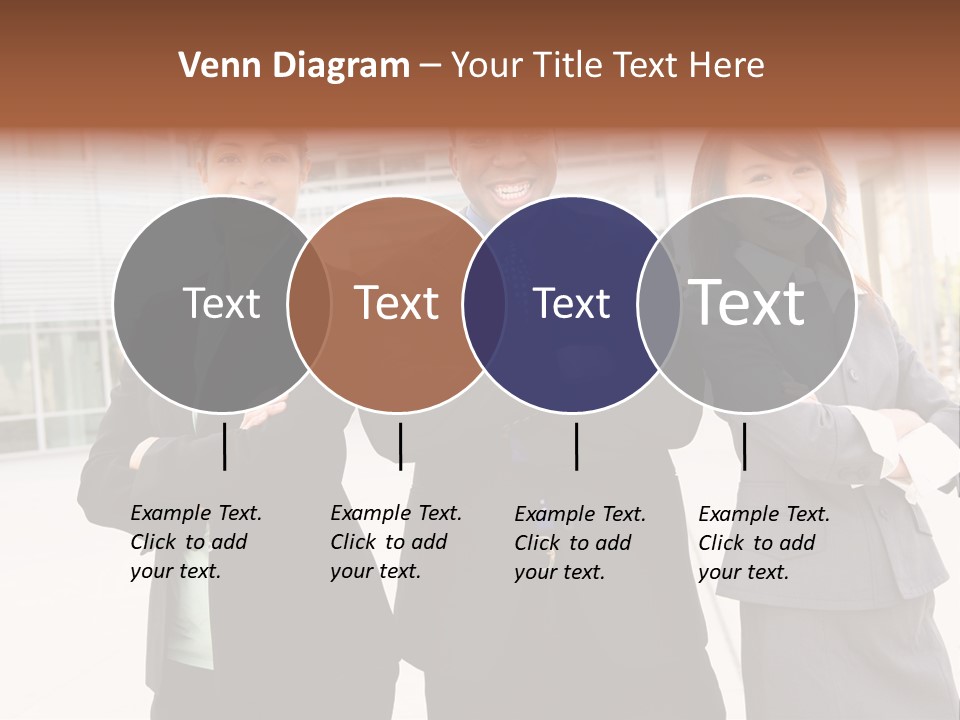 Venn Diagram – Your Title Text Here

Text

Text

Text

Text

Example Text. Click to add your text.

Example Text. Click to add your text.

Example Text. Click to add your text.

Example Text. Click to add your text.